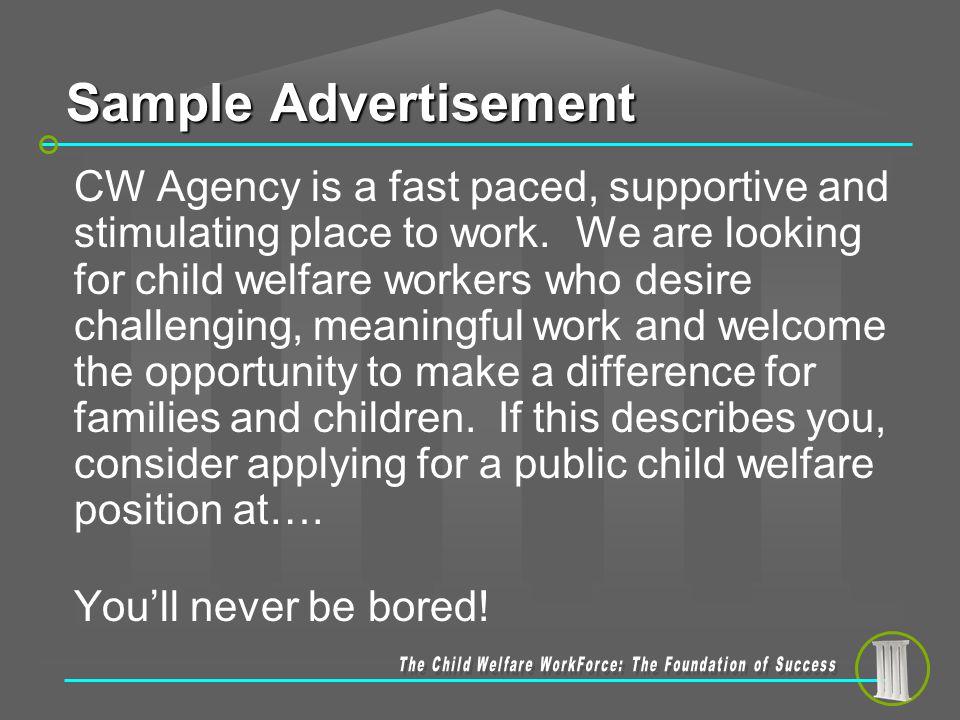 Sample Advertisement

CW Agency is a fast paced, supportive and stimulating place to work.  We are looking for child welfare workers who desire challenging, meaningful work and welcome the opportunity to make a difference for families and children.  If this describes you, consider applying for a public child welfare position at….

You'll never be bored!

The Child Welfare WorkForce: The Foundation of Success